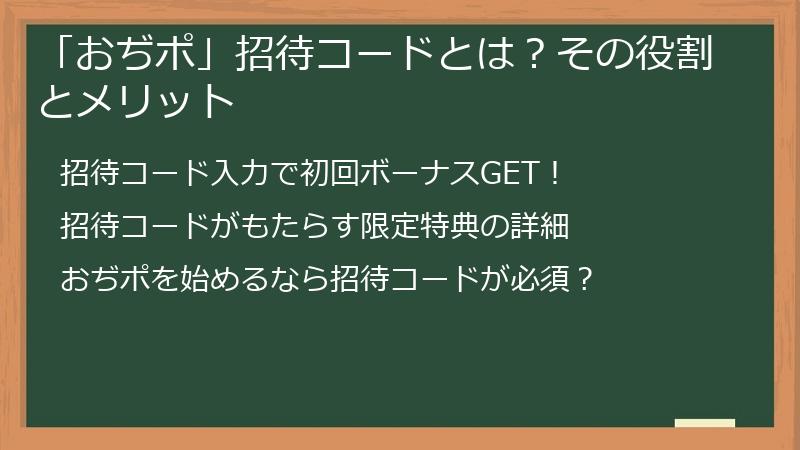 「おぢポ」招待コードとは？その役割とメリット

招待コード入力で初回ボーナスGET！

招待コードがもたらす限定特典の詳細

おぢポを始めるなら招待コードが必須？